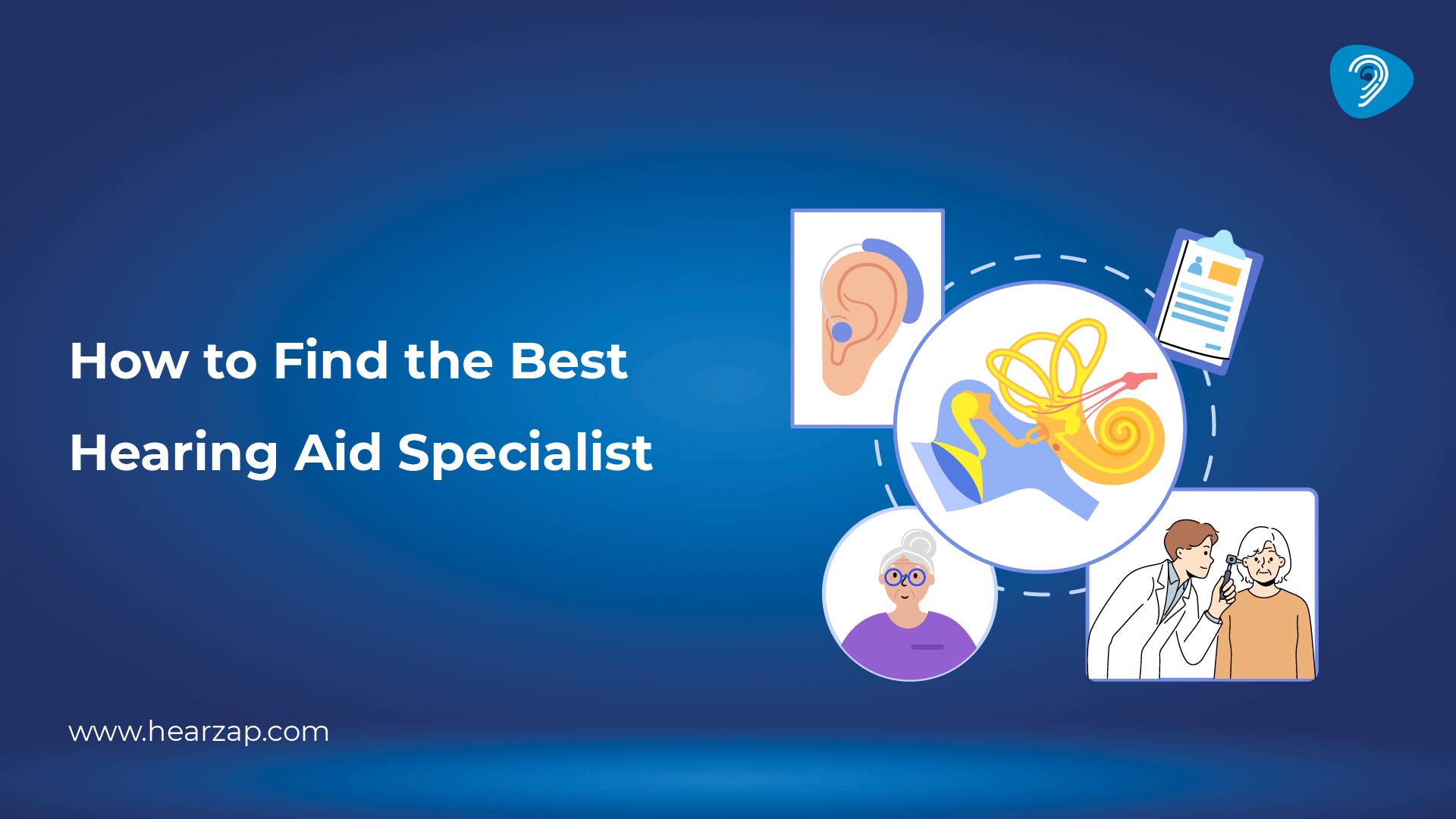 How to Find the Best Hearing Aid Specialist

www.hearzap.com